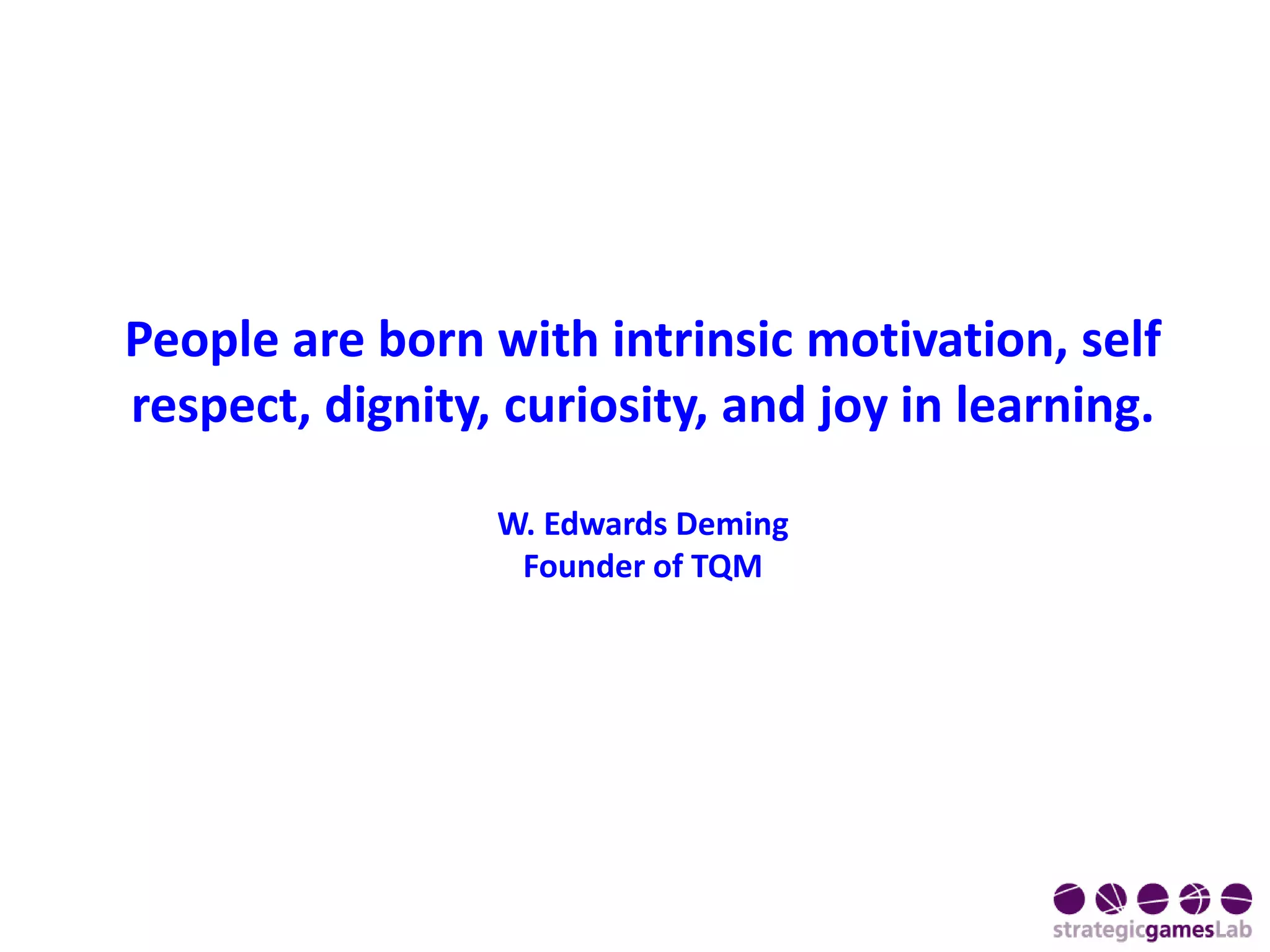 People are born with intrinsic motivation, self respect, dignity, curiosity, and joy in learning.

W. Edwards Deming
Founder of TQM

strategicgamesLab